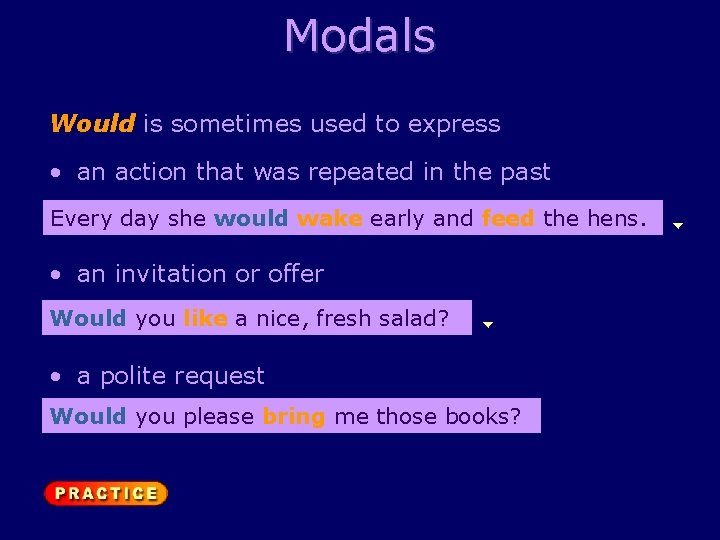 Modals

Would is sometimes used to express

• an action that was repeated in the past

Every day she would wake early and feed the hens.

• an invitation or offer

Would you like a nice, fresh salad?

• a polite request

Would you please bring me those books?

PRACTICE